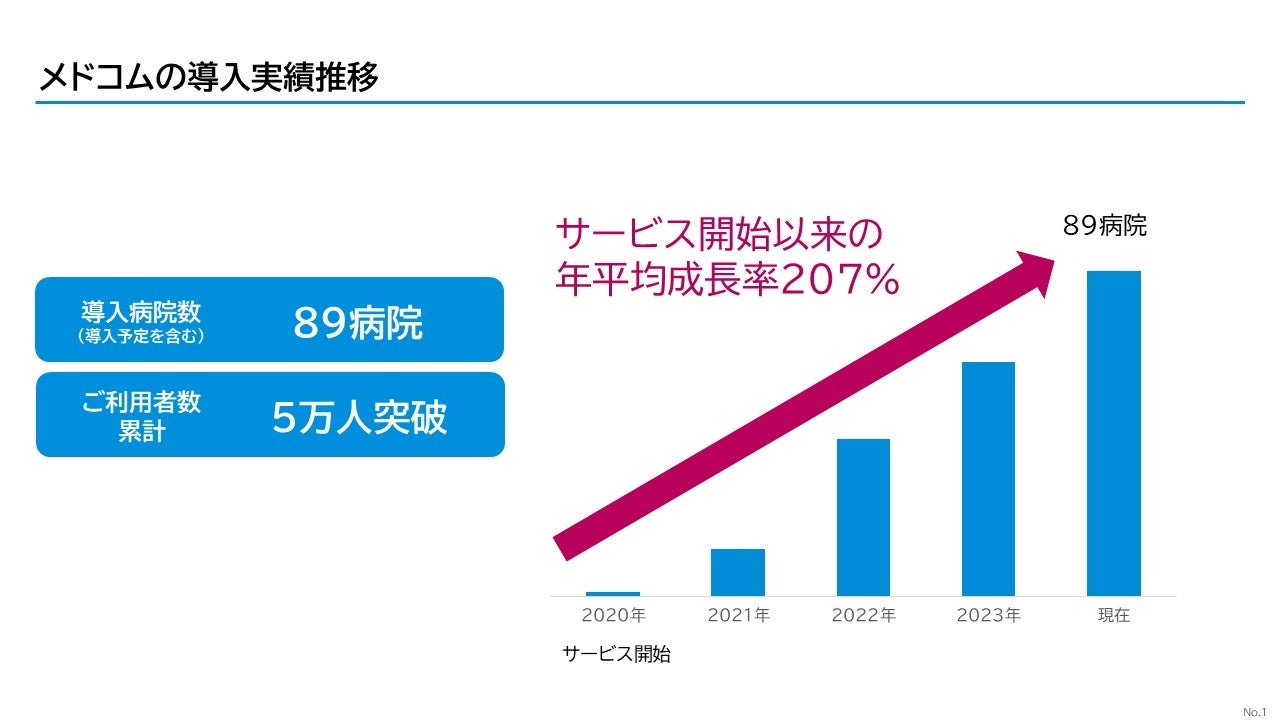 メドコムの導入実績推移

導入病院数
（導入予定を含む）
89病院

ご利用者数
累計
5万人突破

サービス開始以来の
年平均成長率207%

89病院

2020年
2021年
2022年
2023年
現在

サービス開始

No.1